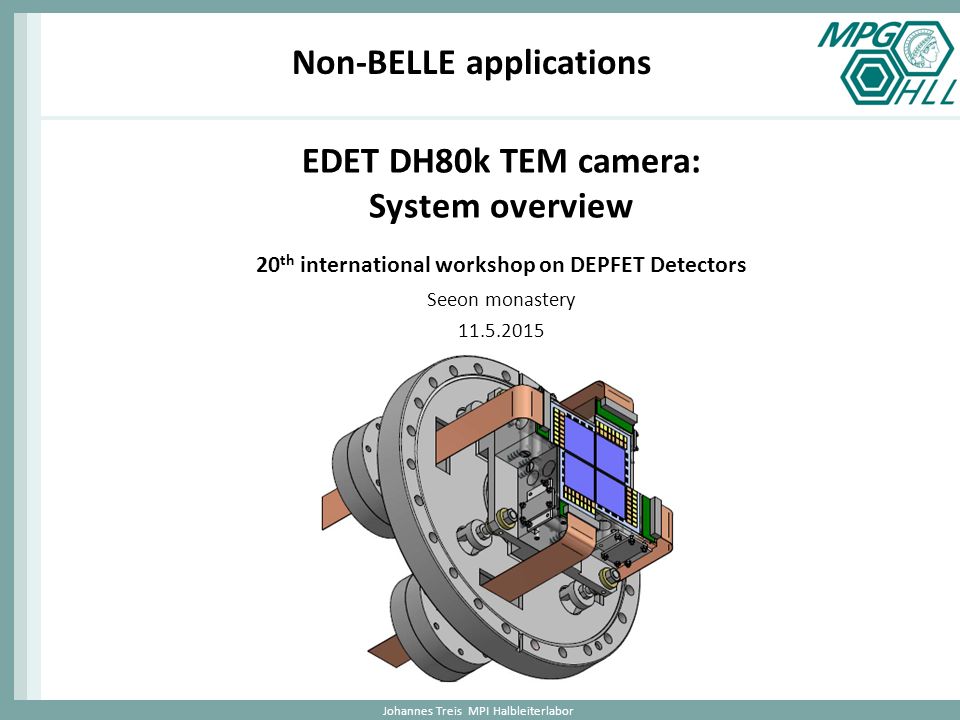 Non-BELLE applications

MPG HLL

EDET DH80k TEM camera:
System overview

20$^{th}$ international workshop on DEPFET Detectors

Seeon monastery

11.5.2015

Johannes Treis MPI Halbleiterlabor